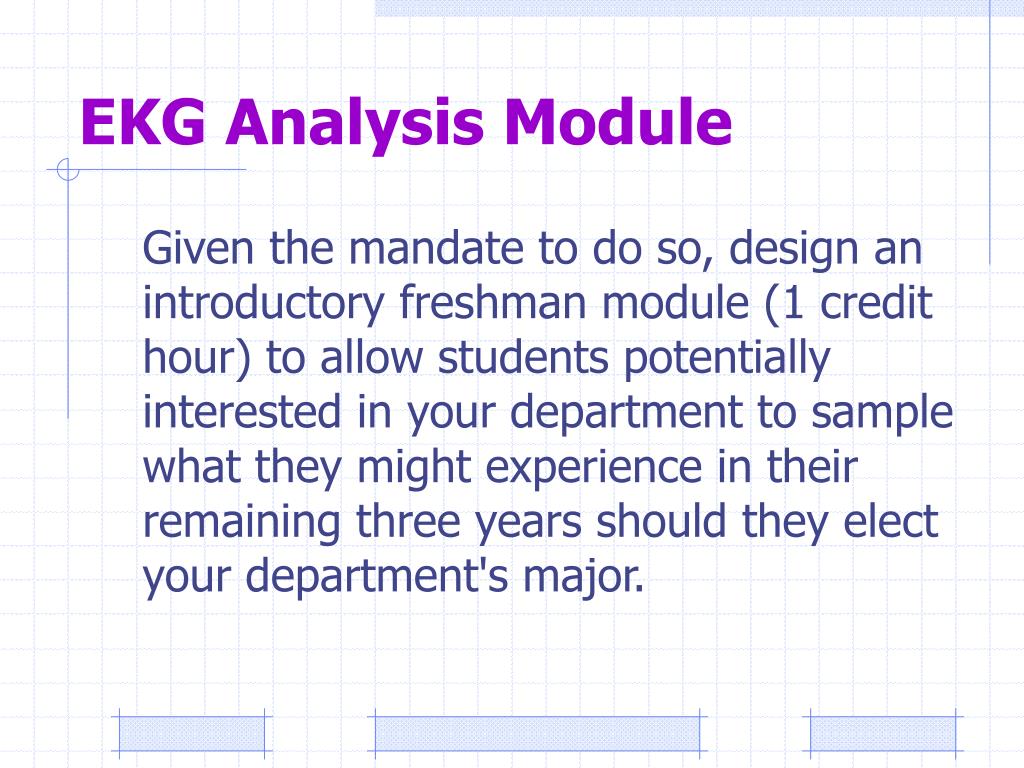 EKG Analysis Module

Given the mandate to do so, design an introductory freshman module (1 credit hour) to allow students potentially interested in your department to sample what they might experience in their remaining three years should they elect your department's major.